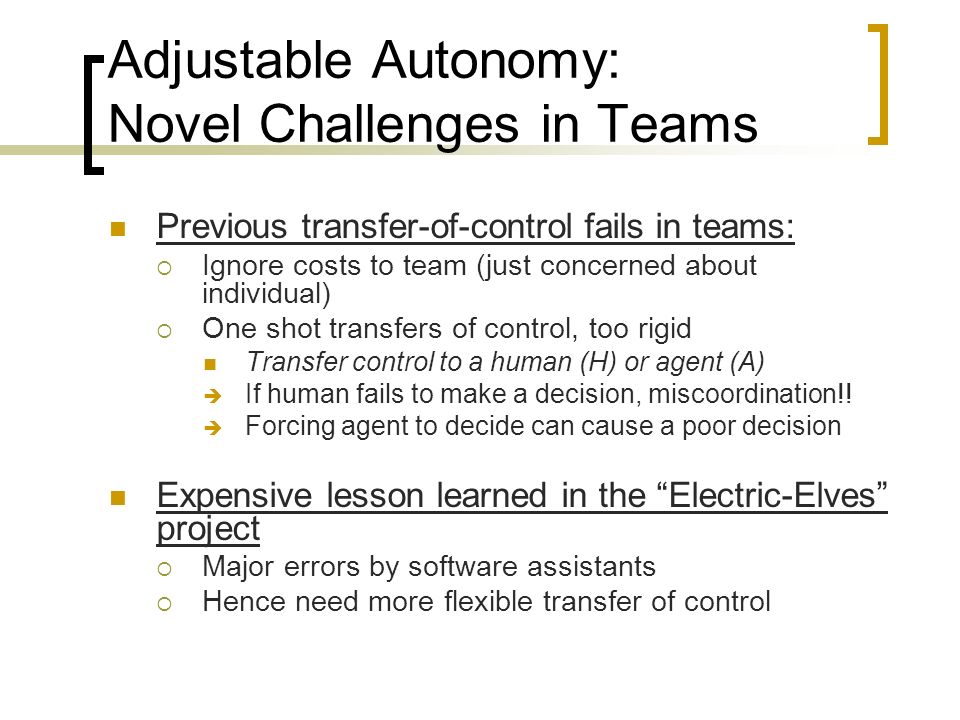 Adjustable Autonomy: Novel Challenges in Teams

Previous transfer-of-control fails in teams:

Ignore costs to team (just concerned about individual)

One shot transfers of control, too rigid

Transfer control to a human (H) or agent (A)

If human fails to make a decision, miscoordination!!

Forcing agent to decide can cause a poor decision

Expensive lesson learned in the “Electric-Elves” project

Major errors by software assistants

Hence need more flexible transfer of control